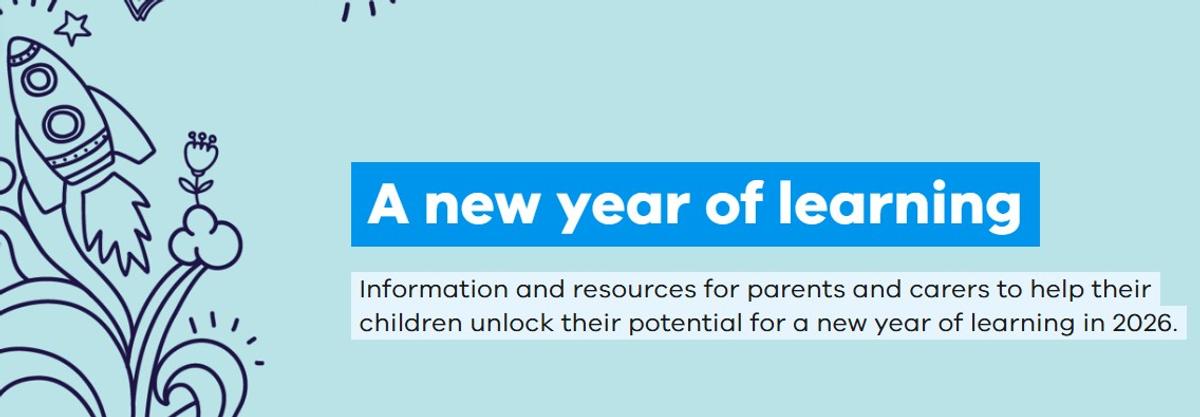 A new year of learning

Information and resources for parents and carers to help their children unlock their potential for a new year of learning in 2026.